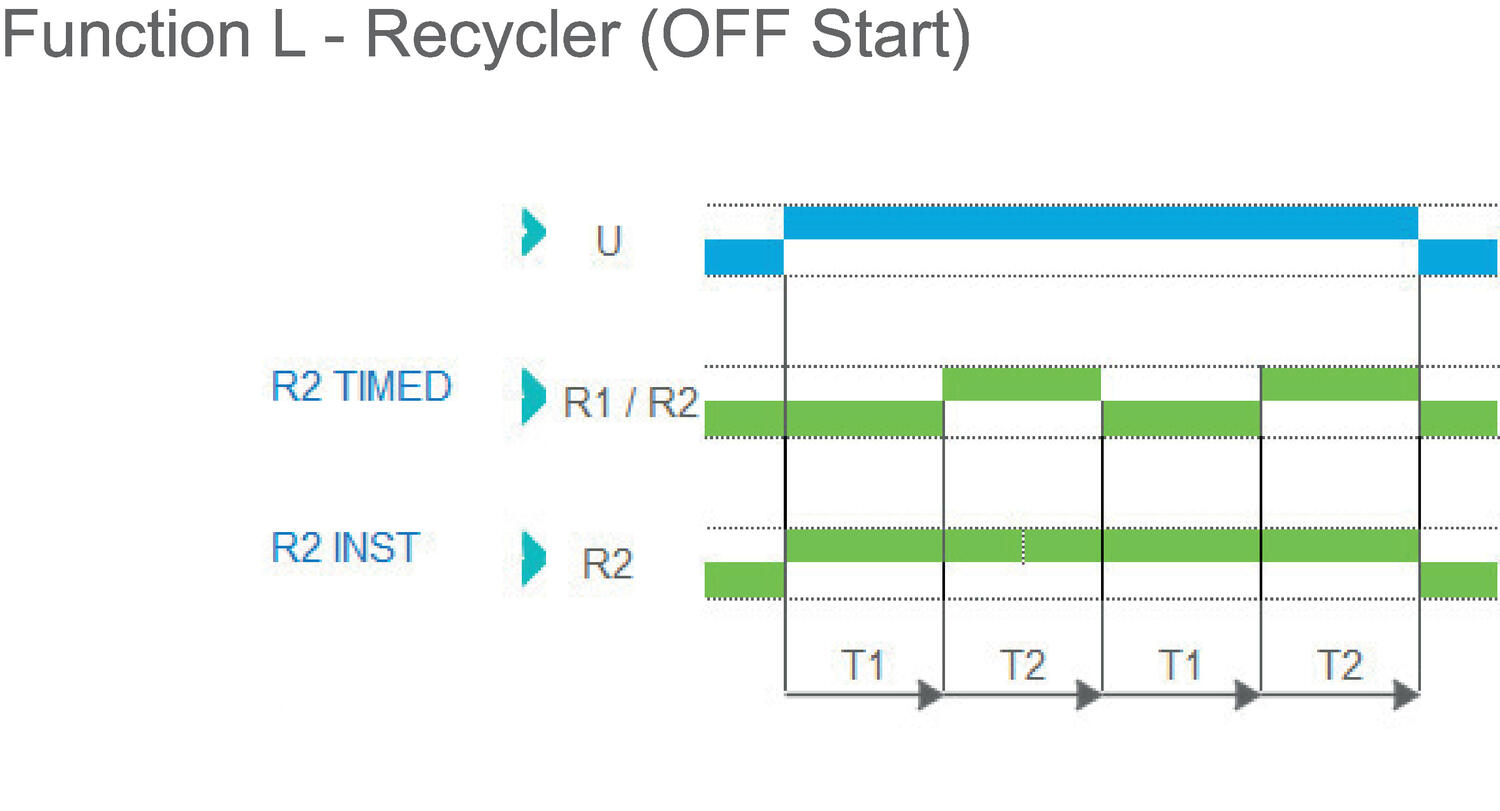 Function L - Recycler (OFF Start)

U

R2 TIMED

R1 / R2

R2 INST

R2

T1

T2

T1

T2